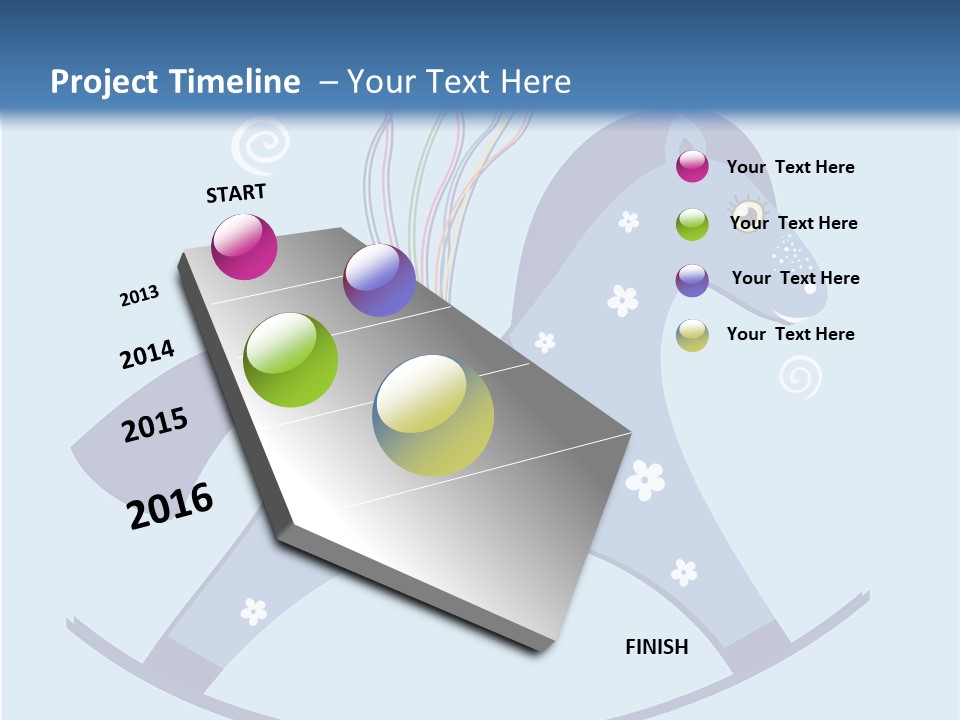 Project Timeline – Your Text Here

START

2013

2014

2015

2016

Your Text Here

Your Text Here

Your Text Here

Your Text Here

FINISH